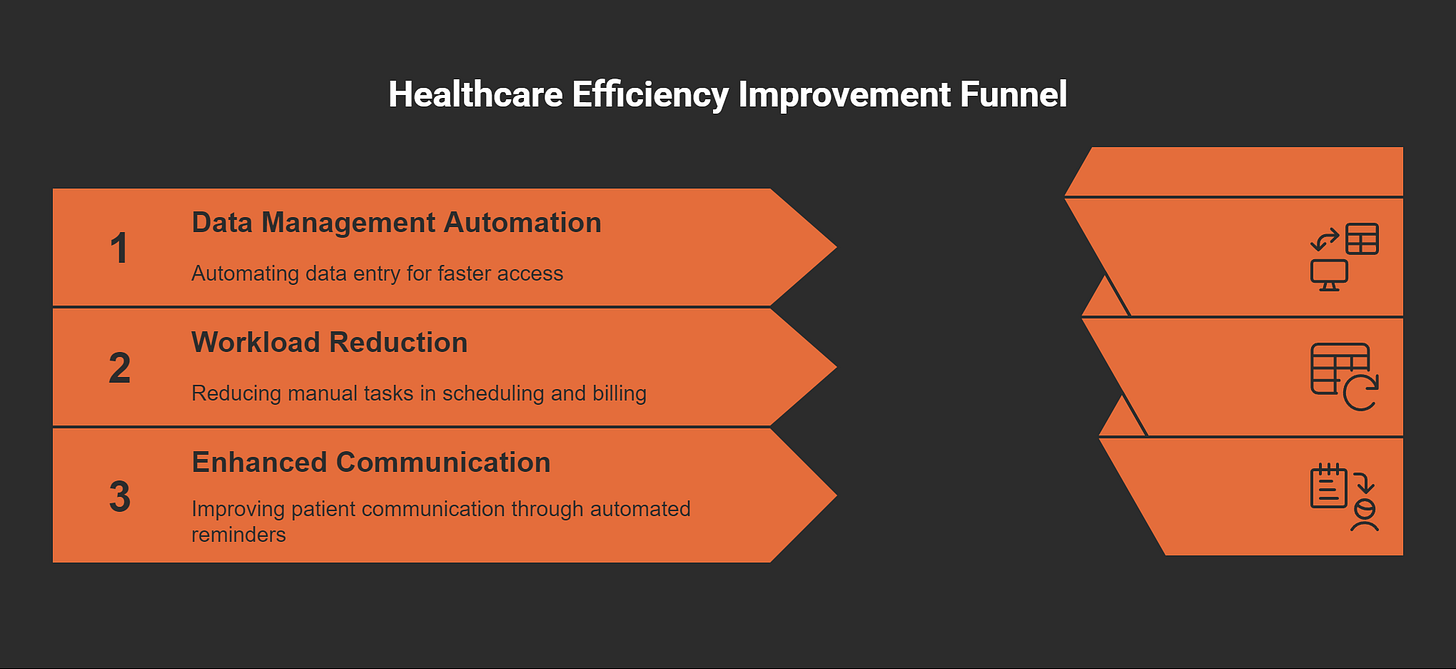 Healthcare Efficiency Improvement Funnel

1

Data Management Automation

Automating data entry for faster access

2

Workload Reduction

Reducing manual tasks in scheduling and billing

3

Enhanced Communication

Improving patient communication through automated reminders